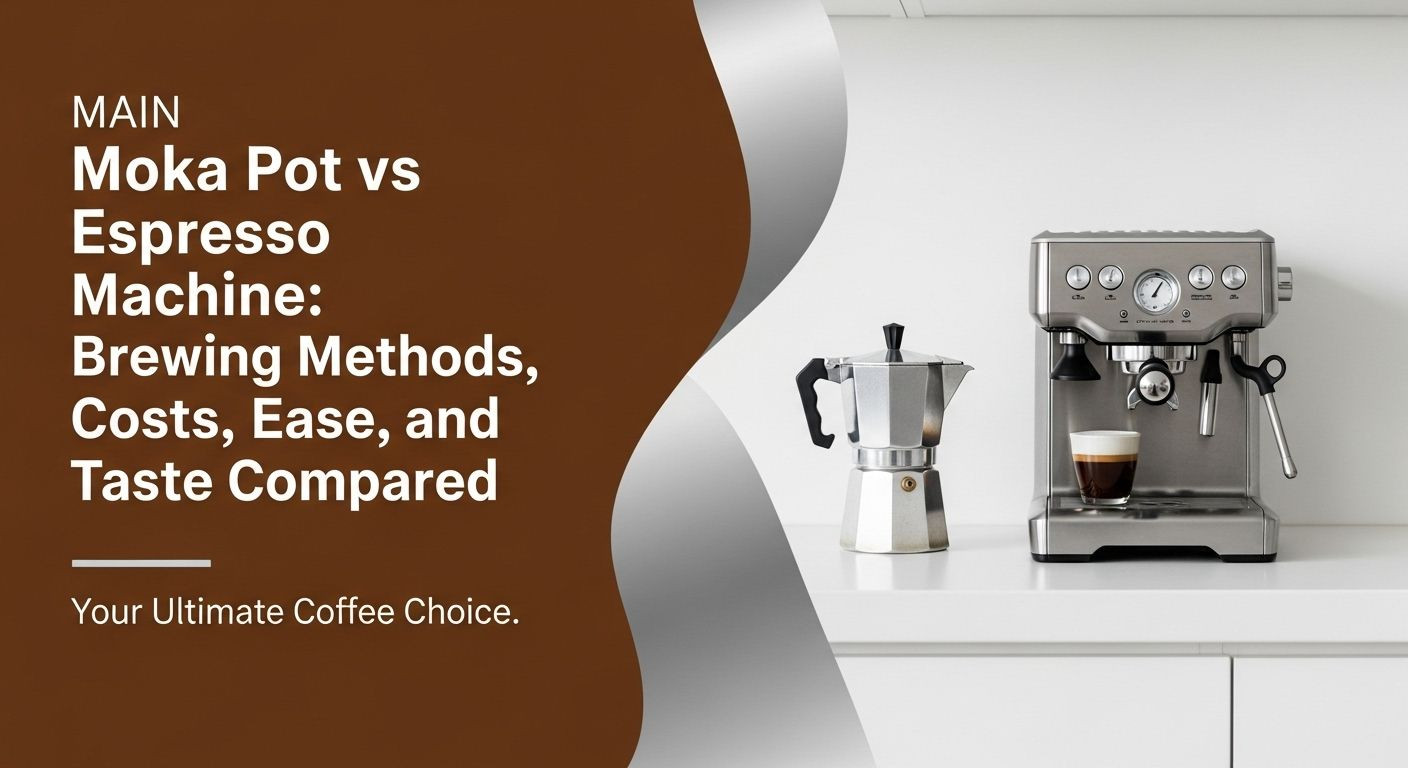 MAIN

Moka Pot vs Espresso Machine: Brewing Methods, Costs, Ease, and Taste Compared

Your Ultimate Coffee Choice.